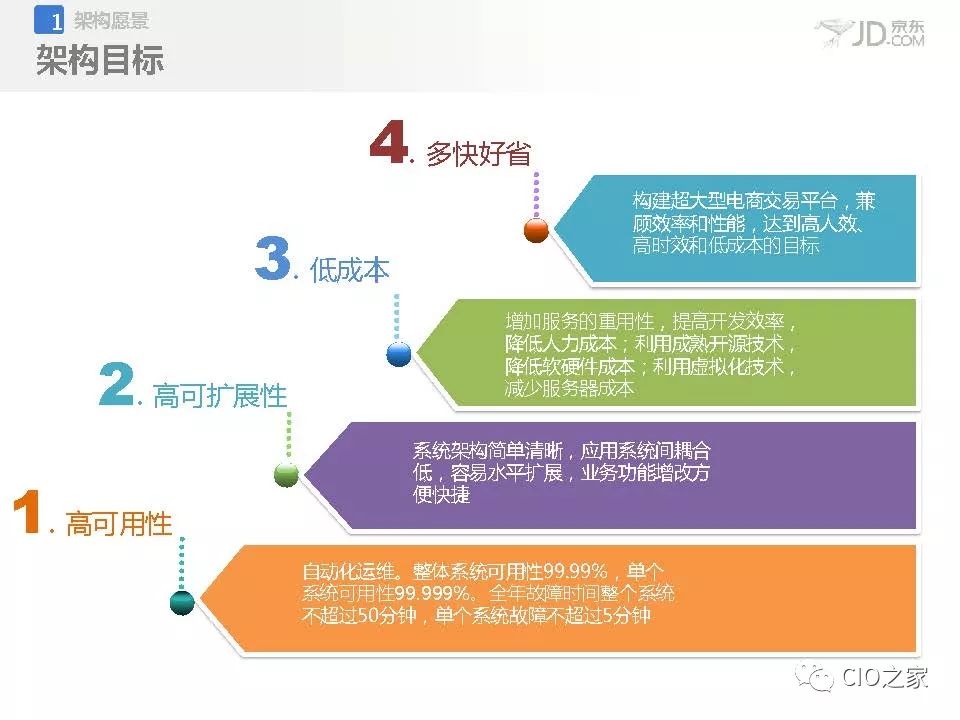 1 架构愿景

架构目标

JD.COM 京东

4. 多快好省

构建超大型电商交易平台，兼顾效率和性能，达到高人效、高时效和低成本的目标

3. 低成本

增加服务的重用性，提高开发效率，降低人力成本；利用成熟开源技术，降低软硬件成本；利用虚拟化技术，减少服务器成本

2. 高可扩展性

系统架构简单清晰，应用系统间耦合低，容易水平扩展，业务功能增改方便快捷

1. 高可用性

自动化运维。整体系统可用性99.99%，单个系统可用性99.999%。全年故障时间整个系统不超过50分钟，单个系统故障不超过5分钟

CIO之家